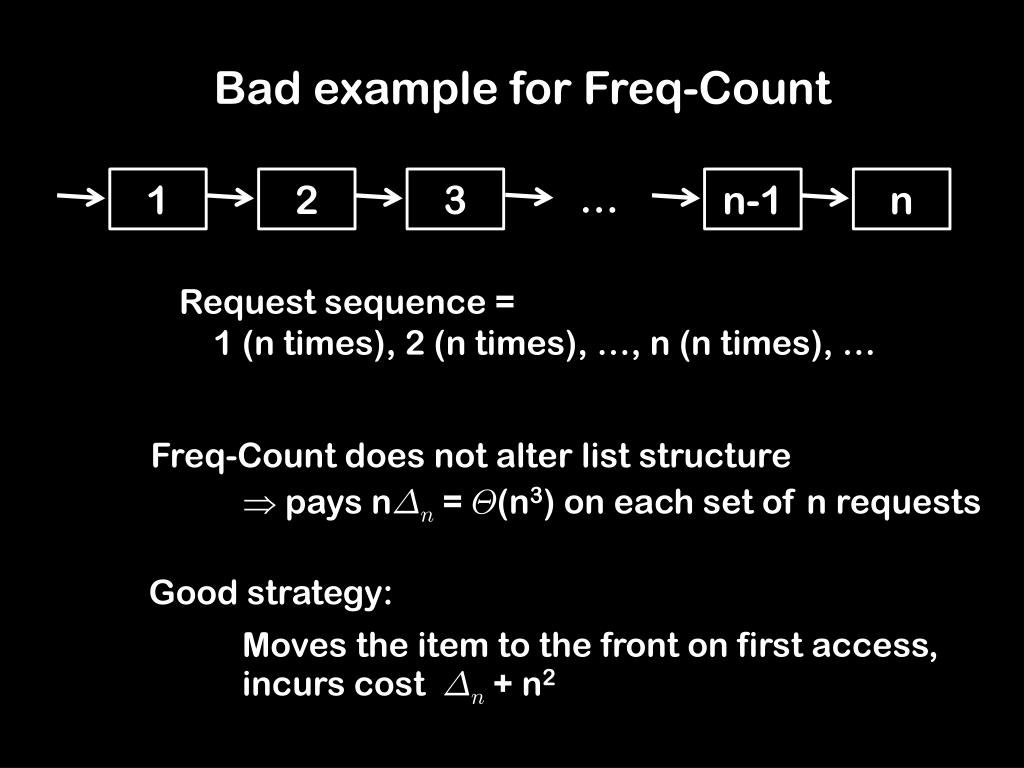 Bad example for Freq-Count

1
2
3
…
n-1
n

Request sequence =
1 (n times), 2 (n times), …, n (n times), …

Freq-Count does not alter list structure
$\Rightarrow$ pays n$\Delta_n$ = $\Theta$(n$^3$) on each set of n requests

Good strategy:
Moves the item to the front on first access, incurs cost $\Delta_n$ + n$^2$